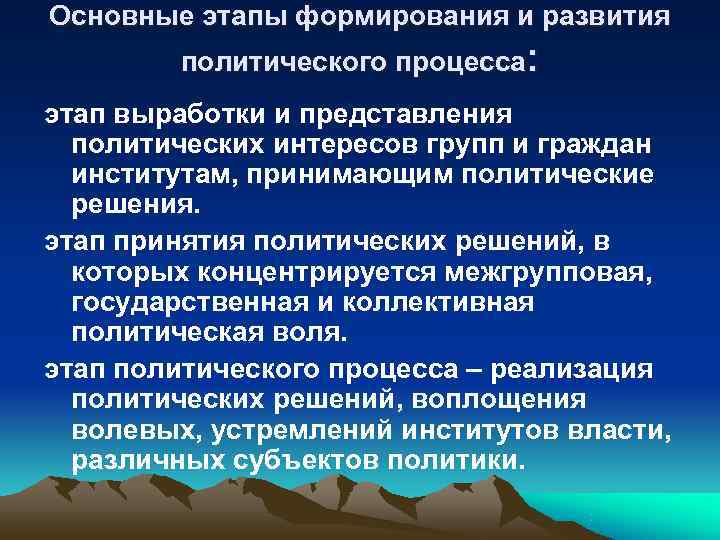 Основные этапы формирования и развития политического процесса:

этап выработки и представления политических интересов групп и граждан институтам, принимающим политические решения.

этап принятия политических решений, в которых концентрируется межгрупповая, государственная и коллективная политическая воля.

этап политического процесса – реализация политических решений, воплощения волевых, устремлений институтов власти, различных субъектов политики.